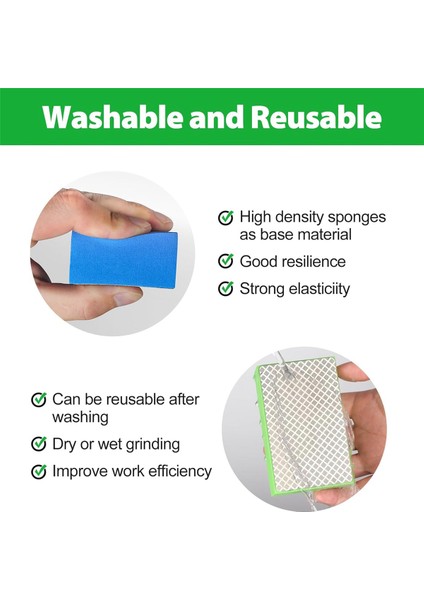 Washable and Reusable

High density sponges as base material

Good resilience

Strong elasticiity

Can be reusable after washing

Dry or wet grinding

Improve work efficiency